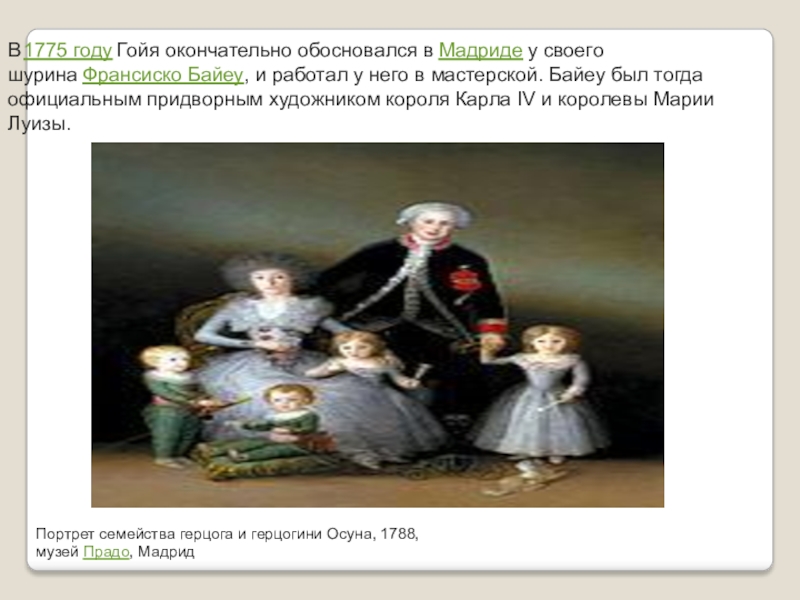 В 1775 году Гойя окончательно обосновался в Мадриде у своего шурина Франсиско Байеу, и работал у него в мастерской. Байеу был тогда официальным придворным художником короля Карла IV и королевы Марии Луизы.

Портрет семейства герцога и герцогини Осуна, 1788, музей Прадо, Мадрид